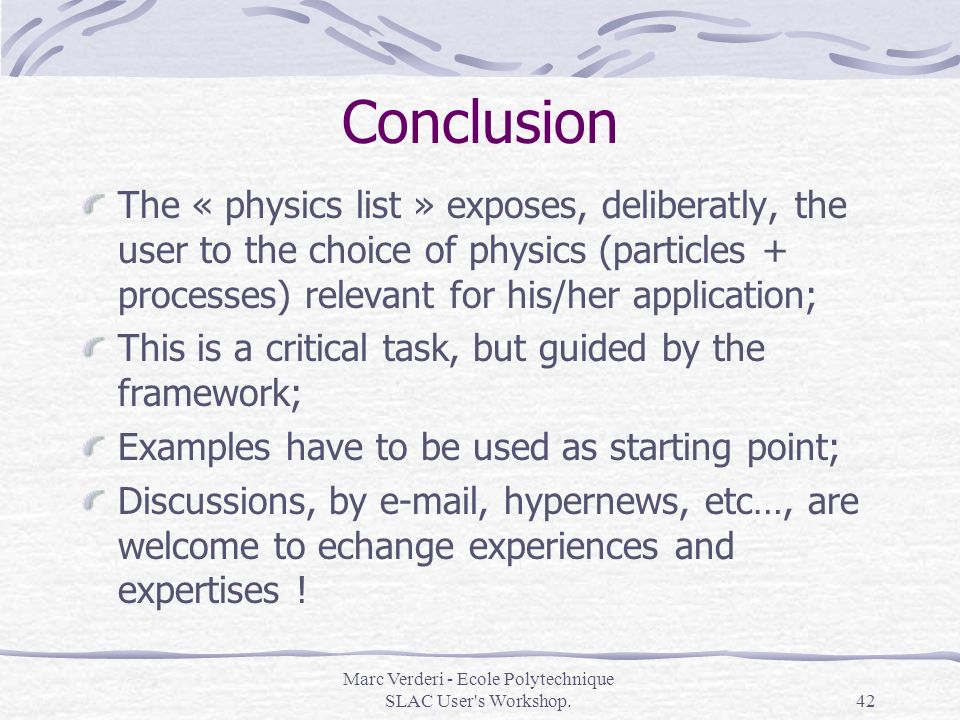 Conclusion

The « physics list » exposes, deliberatly, the user to the choice of physics (particles + processes) relevant for his/her application;

This is a critical task, but guided by the framework;

Examples have to be used as starting point;

Discussions, by e-mail, hypernews, etc…, are welcome to echange experiences and expertises !

Marc Verderi - Ecole Polytechnique
SLAC User's Workshop.

42